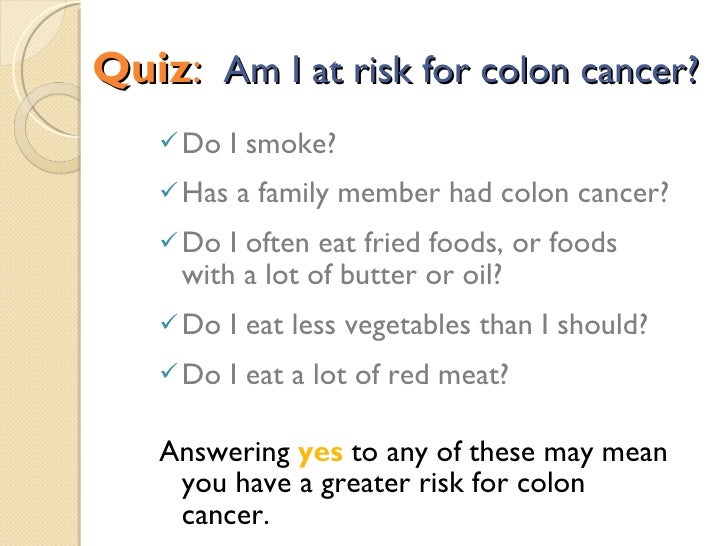 Quiz: Am I at risk for colon cancer?

✓ Do I smoke?

✓ Has a family member had colon cancer?

✓ Do I often eat fried foods, or foods with a lot of butter or oil?

✓ Do I eat less vegetables than I should?

✓ Do I eat a lot of red meat?

Answering yes to any of these may mean you have a greater risk for colon cancer.